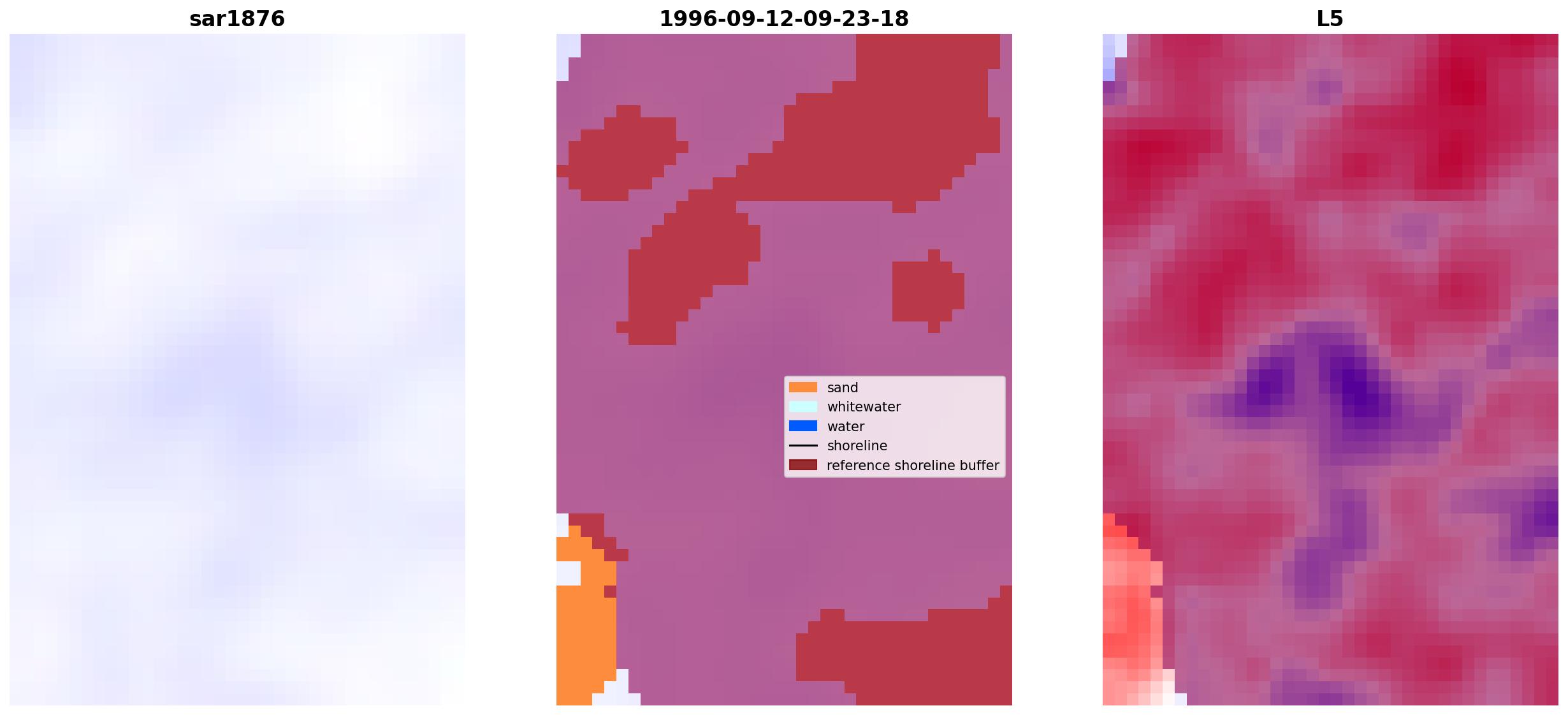 sar1876

1996-09-12-09-23-18

sand
whitewater
water
shoreline
reference shoreline buffer

L5